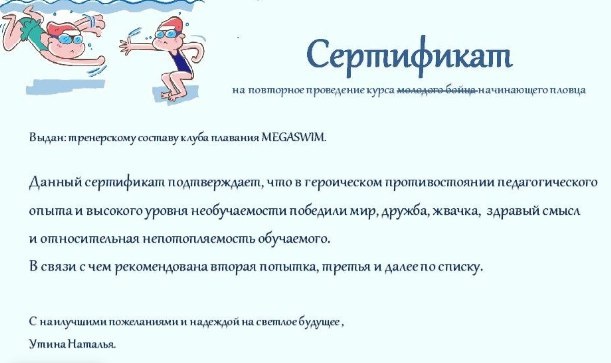 Сертификат

на повторное проведение курса ~~молодого бойца~~ начинающего пловца

Выдан: тренерскому составу клуба плавания MEGASWIM.

Данный сертификат подтверждает, что в героическом противостоянии педагогического опыта и высокого уровня необучаемости победили мир, дружба, жвачка, здравый смысл и относительная непотопляемость обучаемого.
В связи с чем рекомендована вторая попытка, третья и далее по списку.

С наилучшими пожеланиями и надеждой на светлое будущее ,
Утина Наталья.